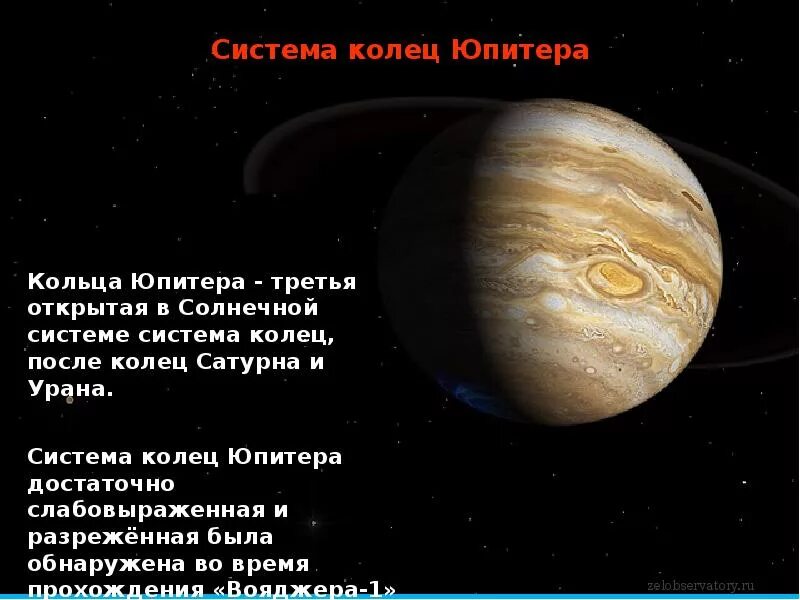 Система колец Юпитера

Кольца Юпитера - третья открытая в Солнечной системе система колец, после колец Сатурна и Урана.

Система колец Юпитера достаточно слабовыраженная и разрежённая была обнаружена во время прохождения «Вояджера-1»

zelobservatory.ru